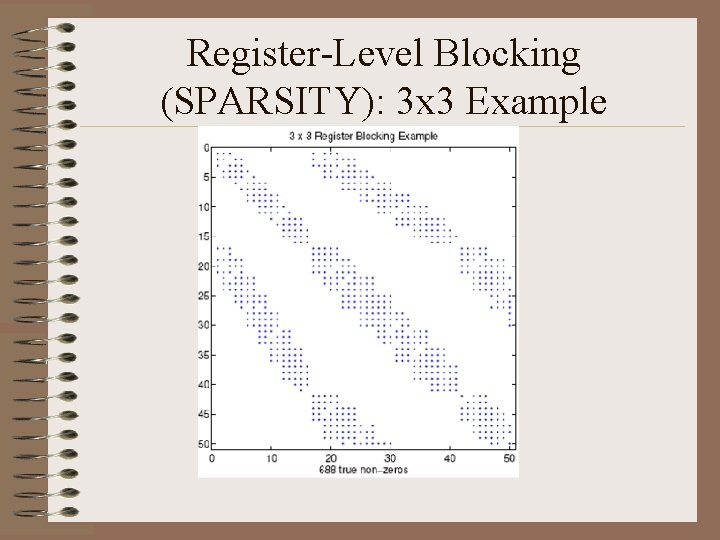 Register-Level Blocking (SPARSITY): 3x3 Example

3 x 3 Register Blocking Example

0
5
10
15
20
25
30
35
40
45
50

0 10 20 30 40 50
688 true non-zeros